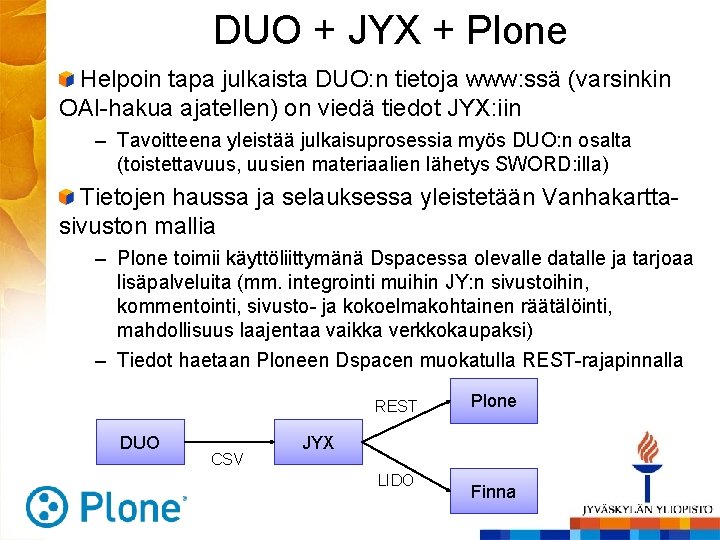 DUO + JYX + Plone

Helpoin tapa julkaista DUO:n tietoja www:ssä (varsinkin OAI-hakua ajatellen) on viedä tiedot JYX:iin

– Tavoitteena yleistää julkaisuprosessia myös DUO:n osalta (toistettavuus, uusien materiaalien lähetys SWORD:illa)

Tietojen haussa ja selauksessa yleistetään Vanhakartta-sivuston mallia

– Plone toimii käyttöliittymänä Dspacessa olevalle datalle ja tarjoaa lisäpalveluita (mm. integrointi muihin JY:n sivustoihin, kommentointi, sivusto- ja kokoelmakohtainen räätälöinti, mahdollisuus laajentaa vaikka verkkokaupaksi)

– Tiedot haetaan Ploneen Dspacen muokatulla REST-rajapinnalla

DUO
CSV
JYX
REST
Plone
LIDO
Finna

Plone

JYVÄSKYLÄN YLIOPISTO